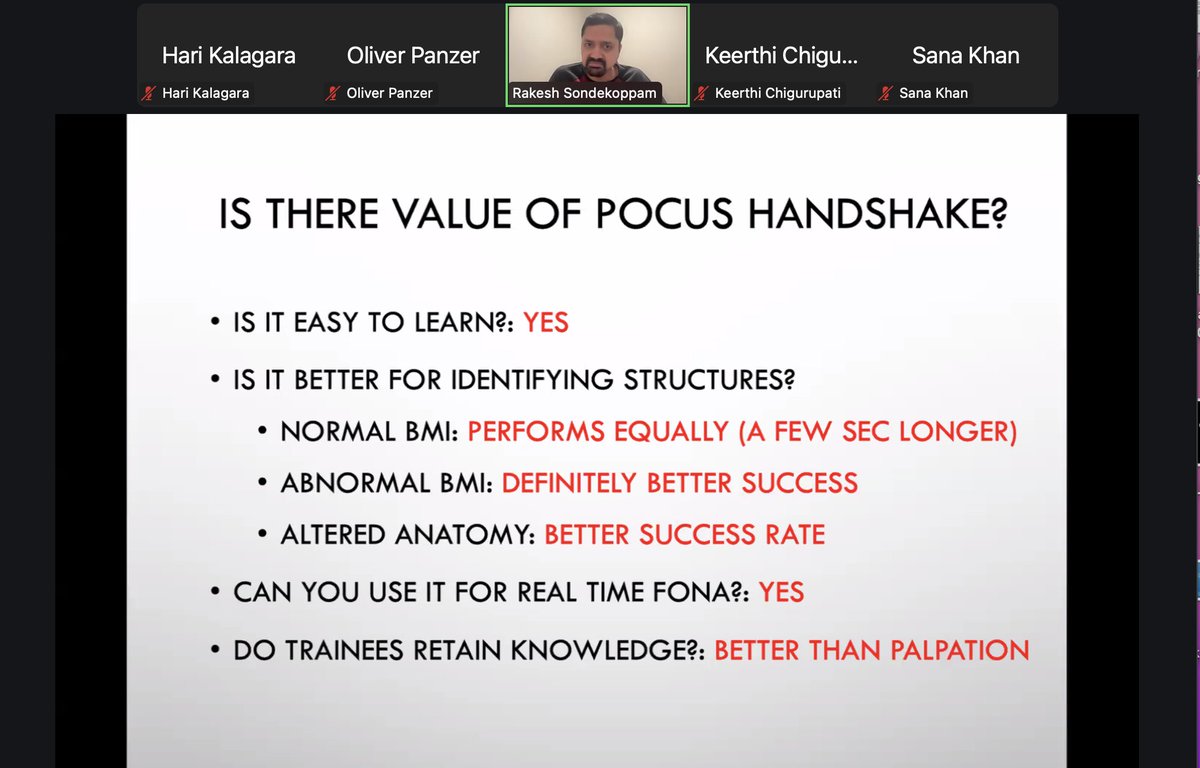 Hari Kalagara
Hari Kalagara
Oliver Panzer
Oliver Panzer
Rakesh Sondekoppam
Keerthi Chigu...
Keerthi Chigurupati
Sana Khan
Sana Khan

IS THERE VALUE OF POCUS HANDSHAKE?

• IS IT EASY TO LEARN?: YES
• IS IT BETTER FOR IDENTIFYING STRUCTURES?
  • NORMAL BMI: PERFORMS EQUALLY (A FEW SEC LONGER)
  • ABNORMAL BMI: DEFINITELY BETTER SUCCESS
  • ALTERED ANATOMY: BETTER SUCCESS RATE
• CAN YOU USE IT FOR REAL TIME FONA?: YES
• DO TRAINEES RETAIN KNOWLEDGE?: BETTER THAN PALPATION